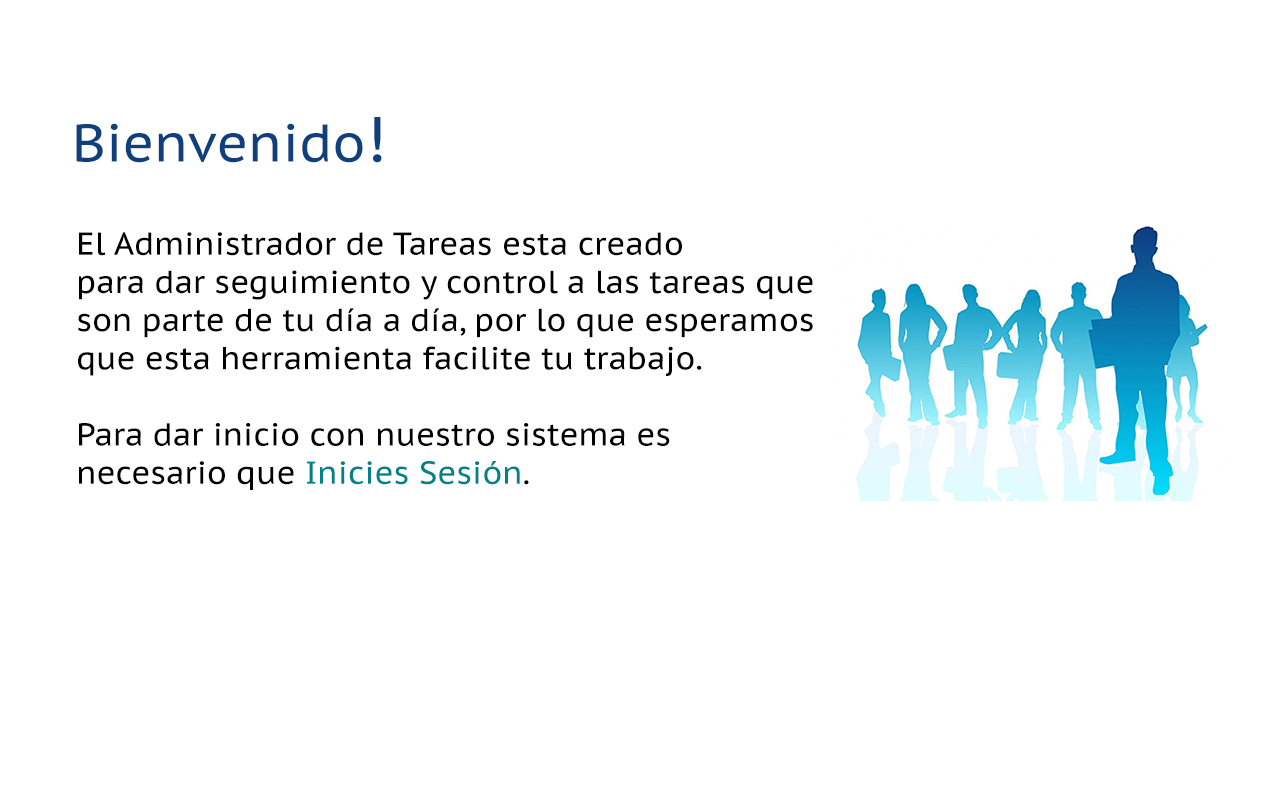 Bienvenido!

El Administrador de Tareas esta creado para dar seguimiento y control a las tareas que son parte de tu día a día, por lo que esperamos que esta herramienta facilite tu trabajo.

Para dar inicio con nuestro sistema es necesario que Inicies Sesión.